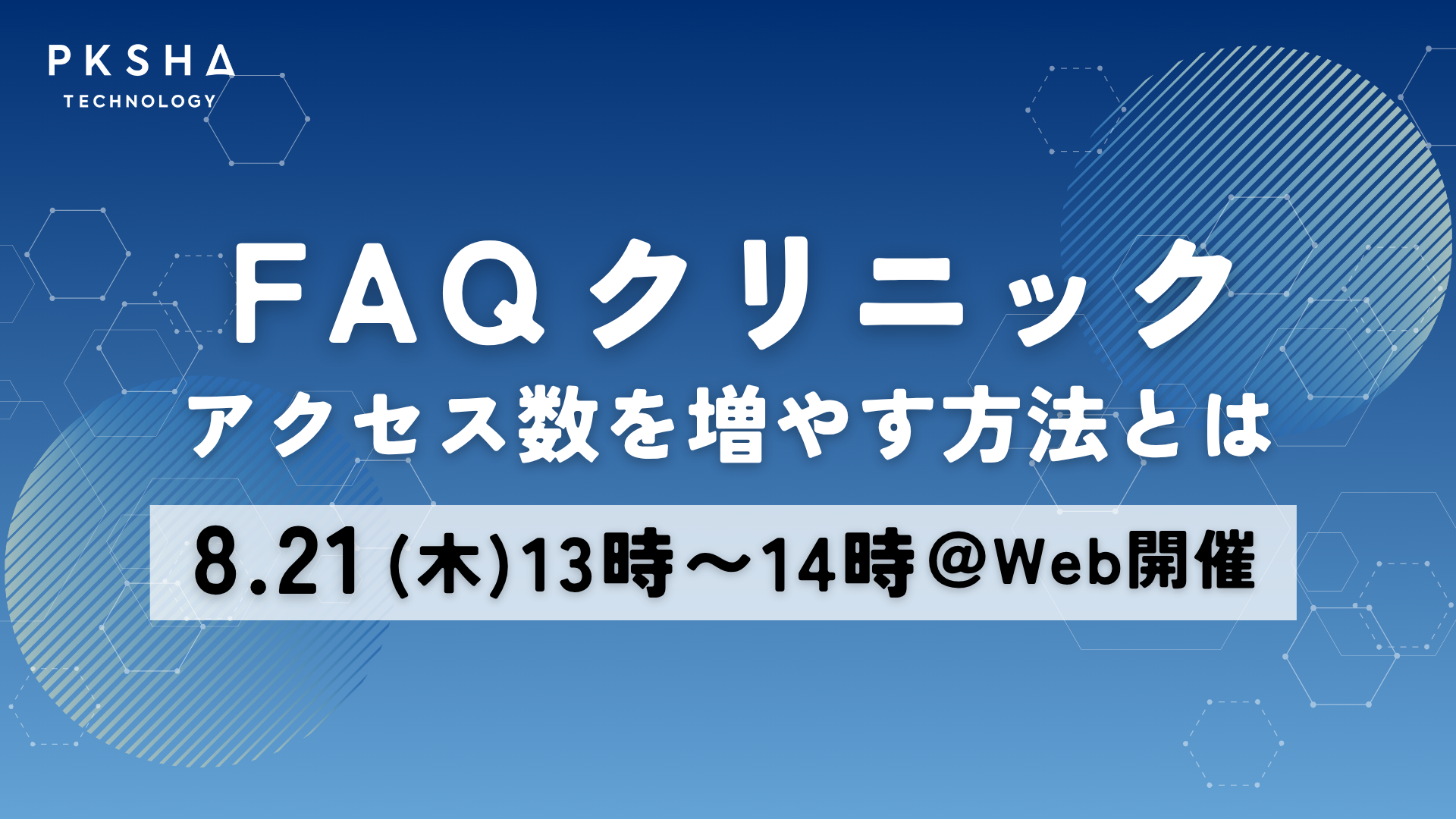 PKSHA
TECHNOLOGY

FAQクリニック
アクセス数を増やす方法とは

8.21(木)13時～14時＠Web開催